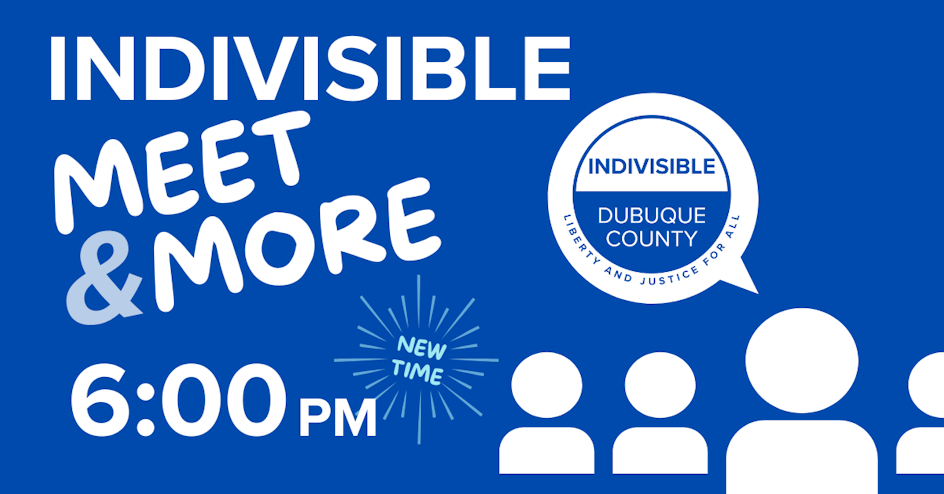 INDIVISIBLE
MEET
& MORE

INDIVISIBLE
DUBUQUE COUNTY
LIBERTY AND JUSTICE FOR ALL

NEW TIME

6:00 PM